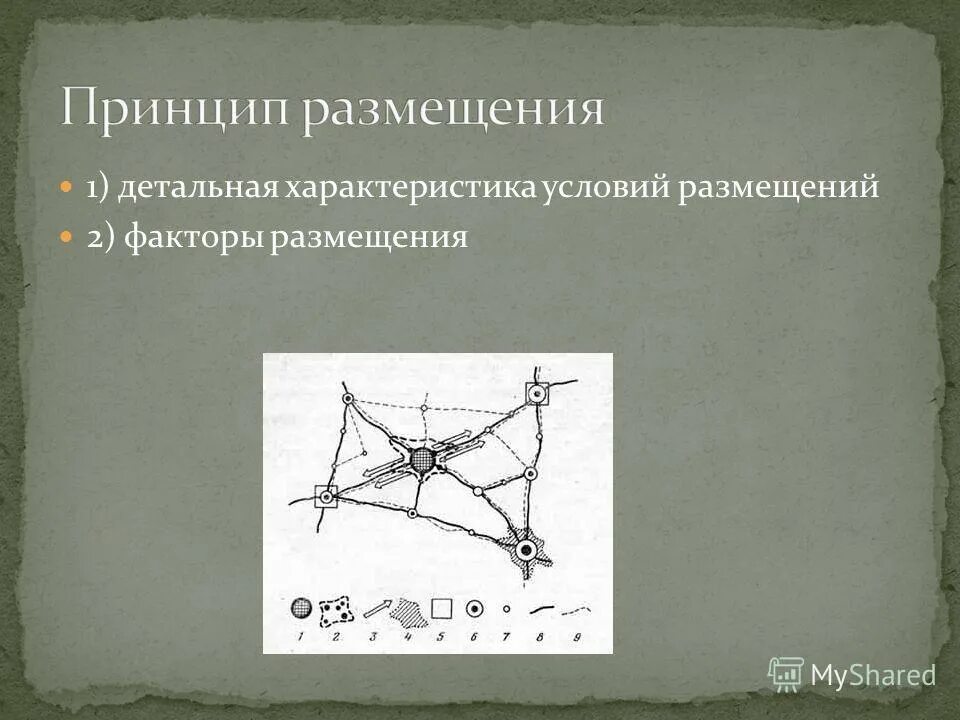 Принцип размещения

1) детальная характеристика условий размещений

2) факторы размещения

1 2 3 4 5 6 7 8 9

MyShared